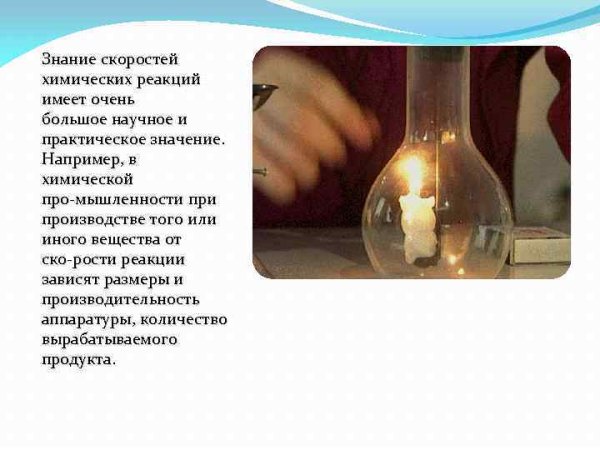 Знание скоростей химических реакций имеет очень большое научное и практическое значение. Например, в химической про-мышленности при производстве того или иного вещества от ско-рости реакции зависят размеры и производительность аппаратуры, количество вырабатываемого продукта.